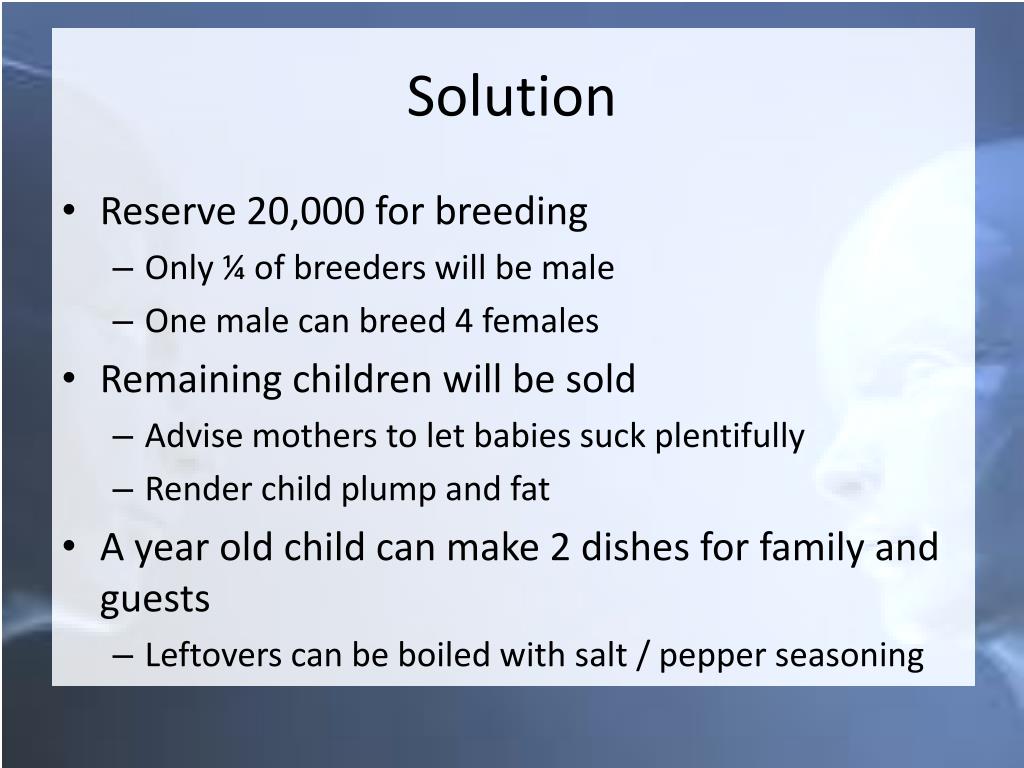 Solution

• Reserve 20,000 for breeding
– Only ¼ of breeders will be male
– One male can breed 4 females
• Remaining children will be sold
– Advise mothers to let babies suck plentifully
– Render child plump and fat
• A year old child can make 2 dishes for family and guests
– Leftovers can be boiled with salt / pepper seasoning